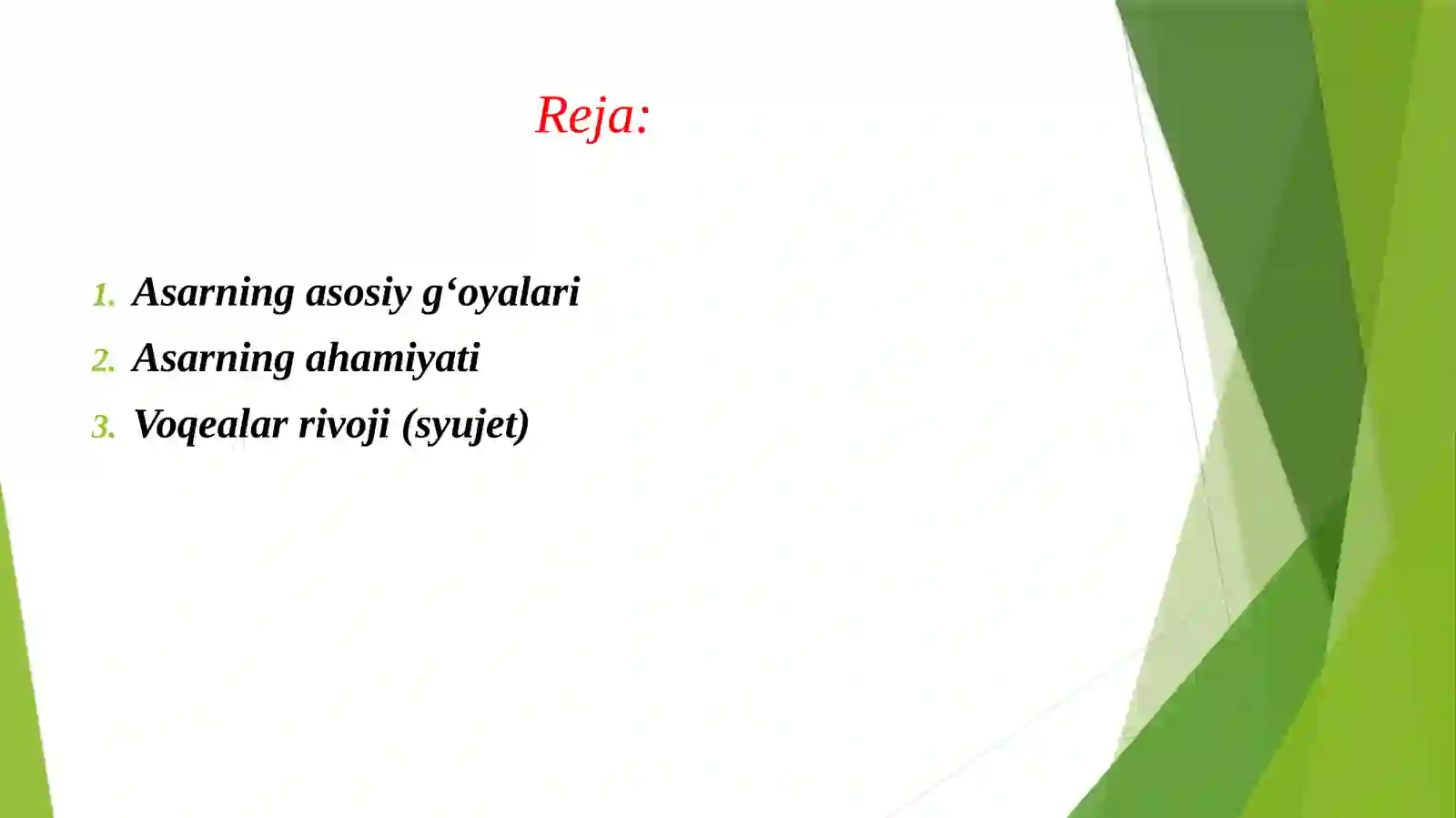 Reja:

1. Asarning asosiy g‘oyalari
2. Asarning ahamiyati
3. Voqealar rivoji (syujet)